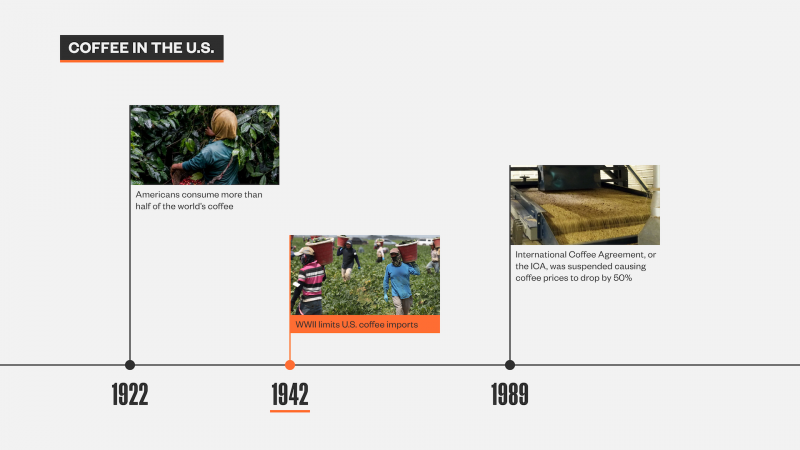 COFFEE IN THE U.S.

Americans consume more than half of the world's coffee

WWII limits U.S. coffee imports

International Coffee Agreement, or the ICA, was suspended causing coffee prices to drop by 50%

1922

1942

1989